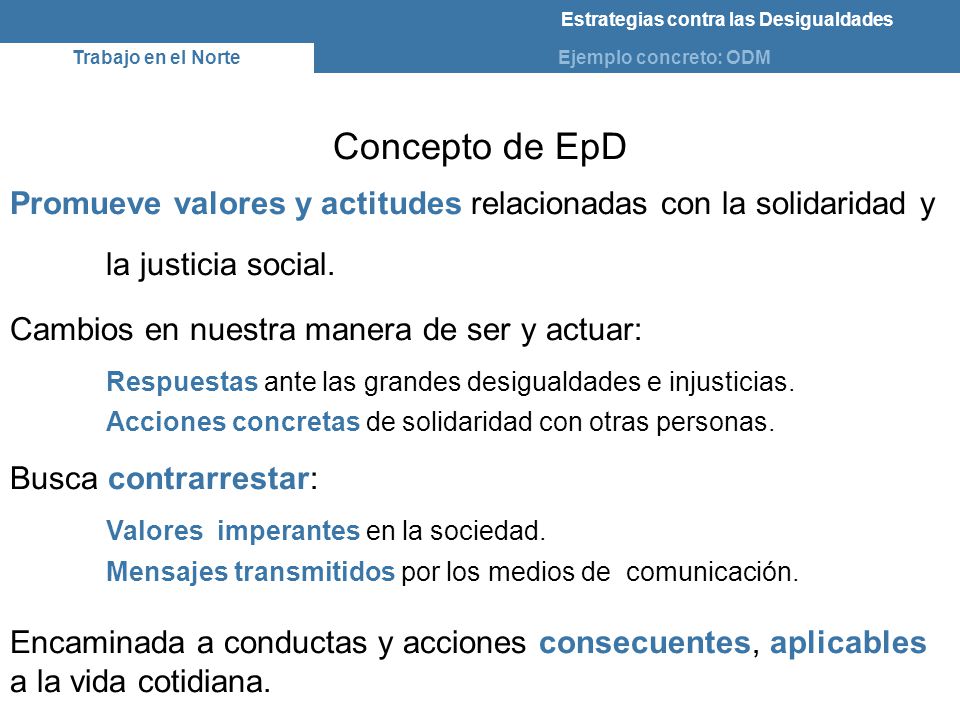 Estrategias contra las Desigualdades

Trabajo en el Norte

Ejemplo concreto: ODM

Concepto de EpD

Promueve valores y actitudes relacionadas con la solidaridad y la justicia social.

Cambios en nuestra manera de ser y actuar:

Respuestas ante las grandes desigualdades e injusticias.

Acciones concretas de solidaridad con otras personas.

Busca contrarrestar:

Valores imperantes en la sociedad.

Mensajes transmitidos por los medios de comunicación.

Encaminada a conductas y acciones consecuentes, aplicables a la vida cotidiana.